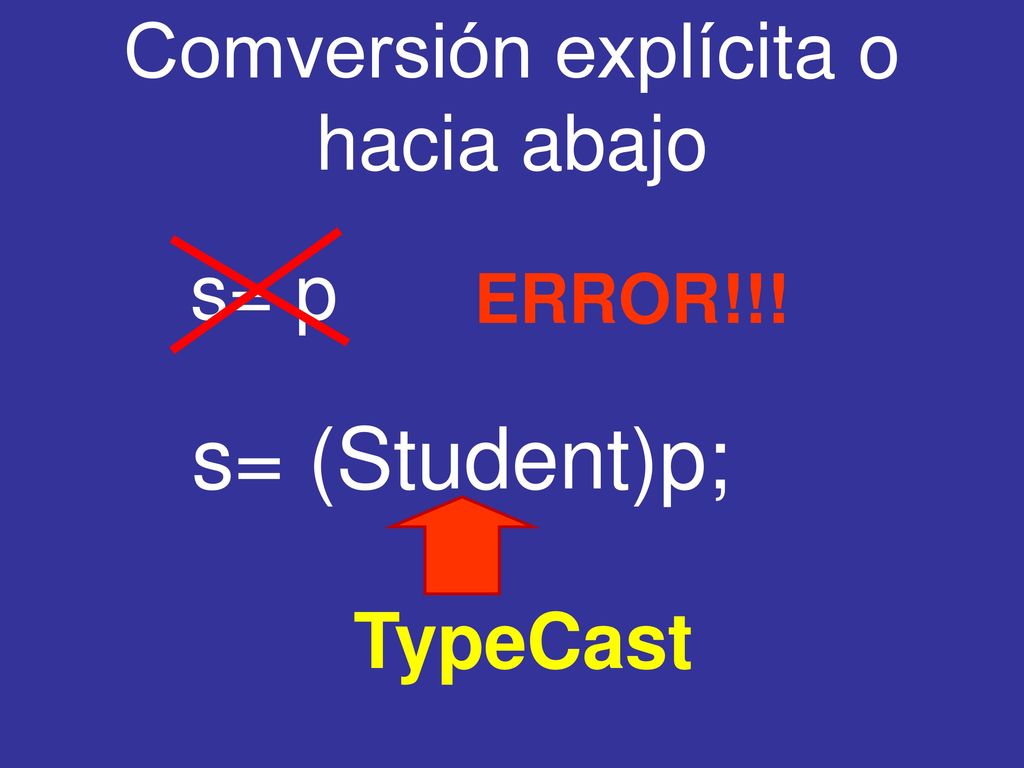 Comversión explícita o hacia abajo

s= p ERROR!!!

s= (Student)p;

TypeCast